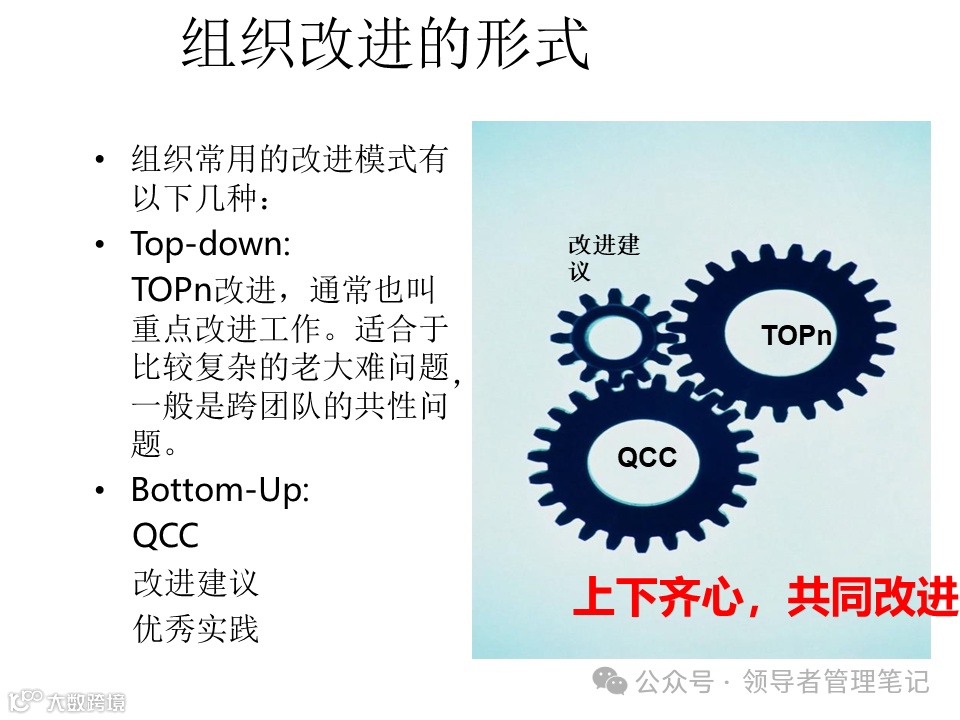 组织改进的形式

• 组织常用的改进模式有以下几种：
• Top-down:
TOPn改进，通常也叫重点改进工作。适合于比较复杂的老大难问题，一般是跨团队的共性问题。
• Bottom-Up:
QCC
改进建议
优秀实践

改进建议

TOPn

QCC

上下齐心，共同改进

公众号 · 领导者管理笔记

大数跨境